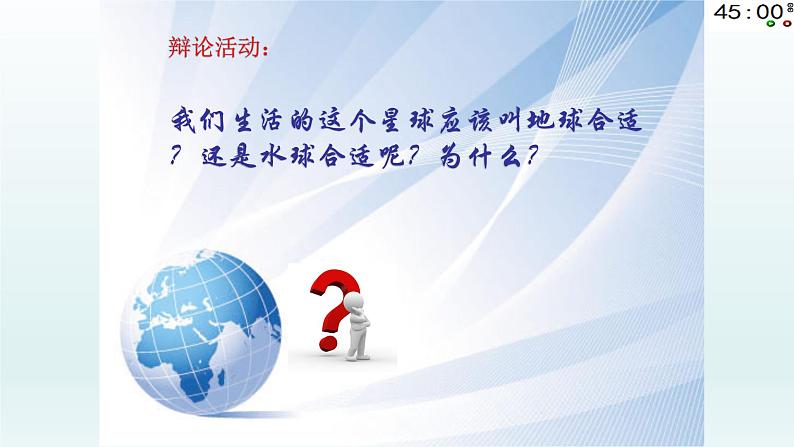 45:00

辩论活动：

我们生活的这个星球应该叫地球合适？还是水球合适呢？为什么？